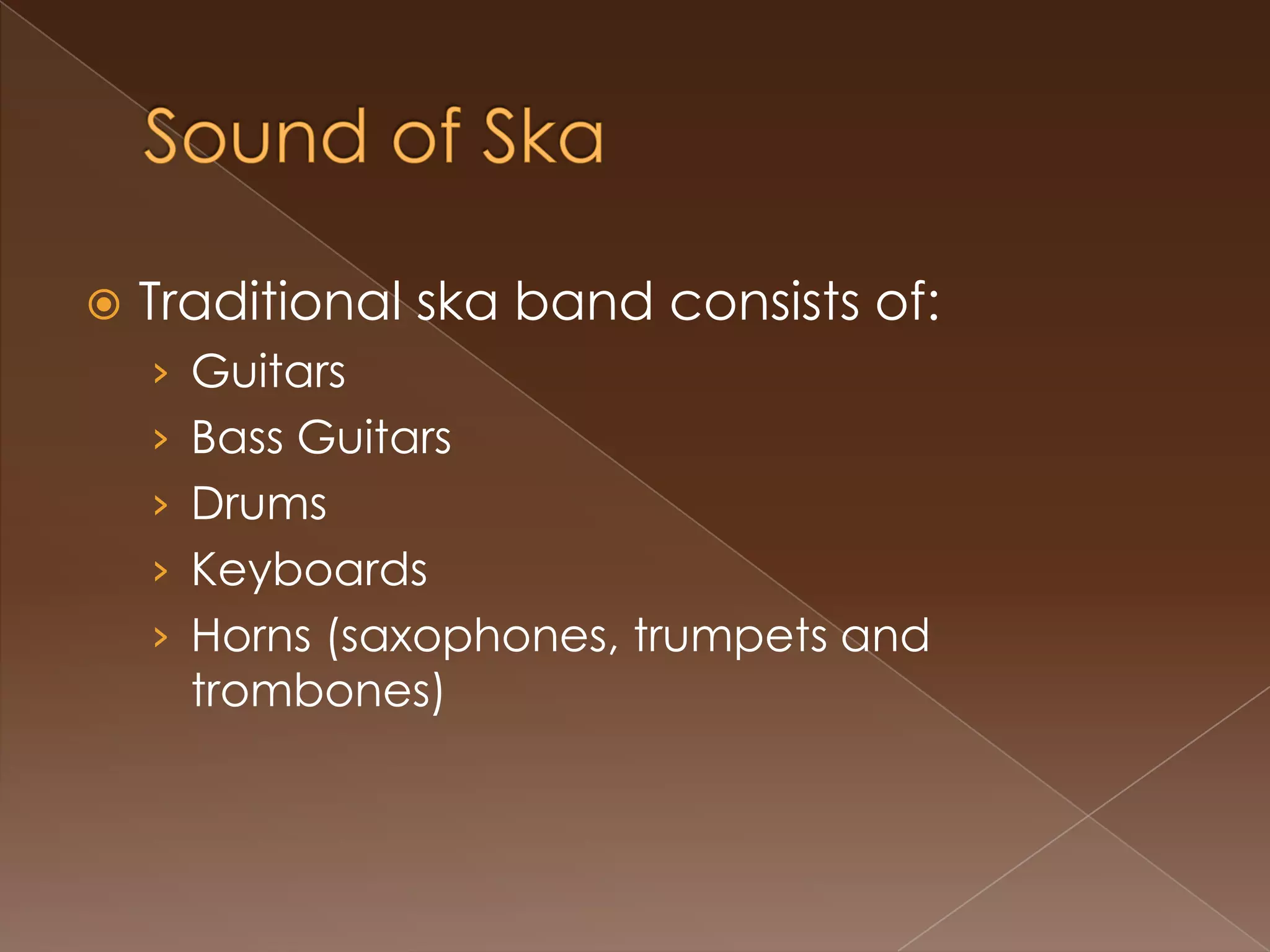 Sound of Ska

Traditional ska band consists of:

Guitars

Bass Guitars

Drums

Keyboards

Horns (saxophones, trumpets and trombones)